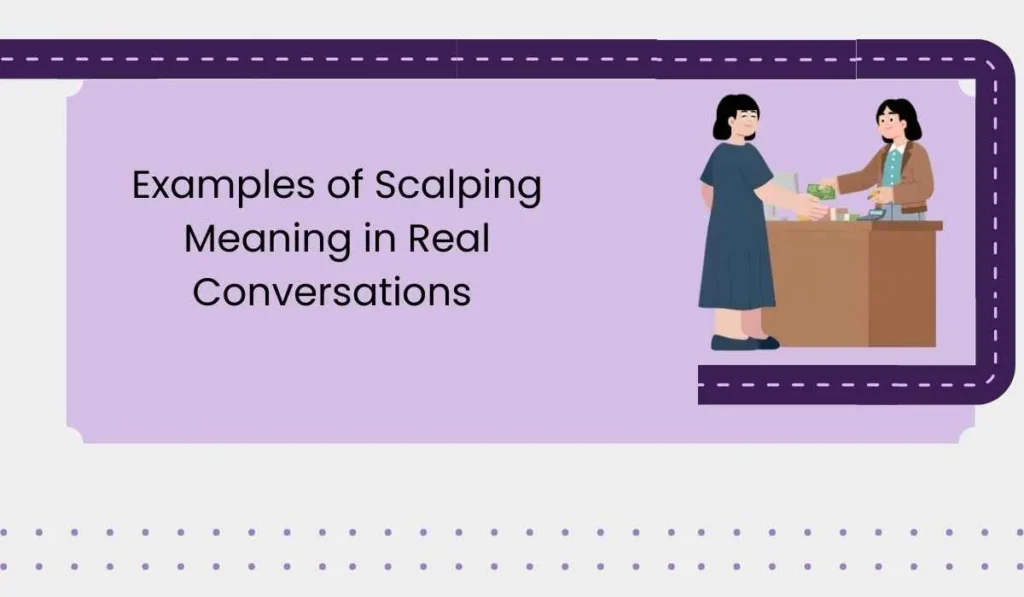 Examples of Scalping Meaning in Real Conversations